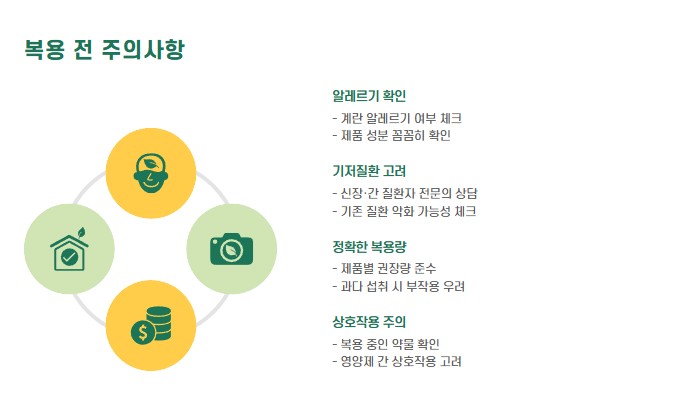 복용 전 주의사항

알레르기 확인
- 계란 알레르기 여부 체크
- 제품 성분 꼼꼼히 확인

기저질환 고려
- 신장·간 질환자 전문의 상담
- 기존 질환 악화 가능성 체크

정확한 복용량
- 제품별 권장량 준수
- 과다 섭취 시 부작용 우려

상호작용 주의
- 복용 중인 약물 확인
- 영양제 간 상호작용 고려